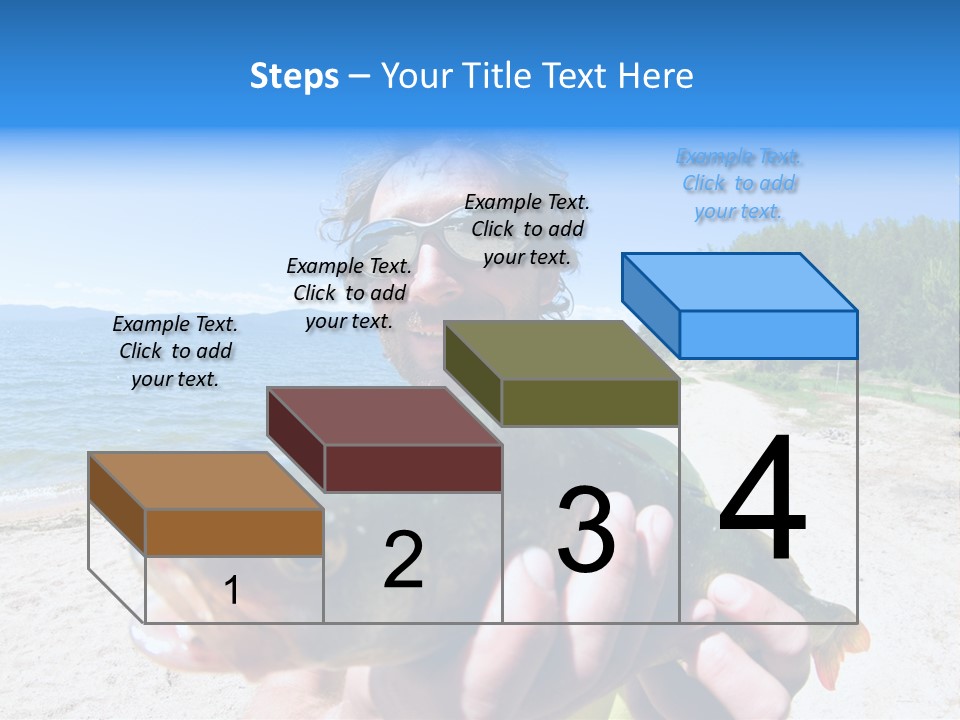 Steps – Your Title Text Here

Example Text. Click to add your text.

Example Text. Click to add your text.

Example Text. Click to add your text.

Example Text. Click to add your text.

1

2

3

4